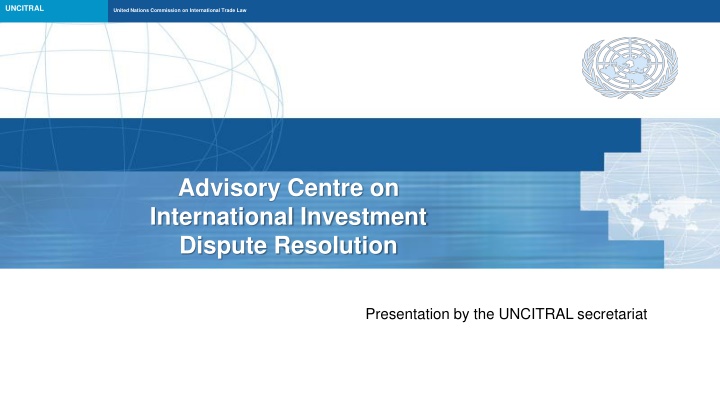 UNCITRAL

United Nations Commission on International Trade Law

Advisory Centre on International Investment Dispute Resolution

Presentation by the UNCITRAL secretariat